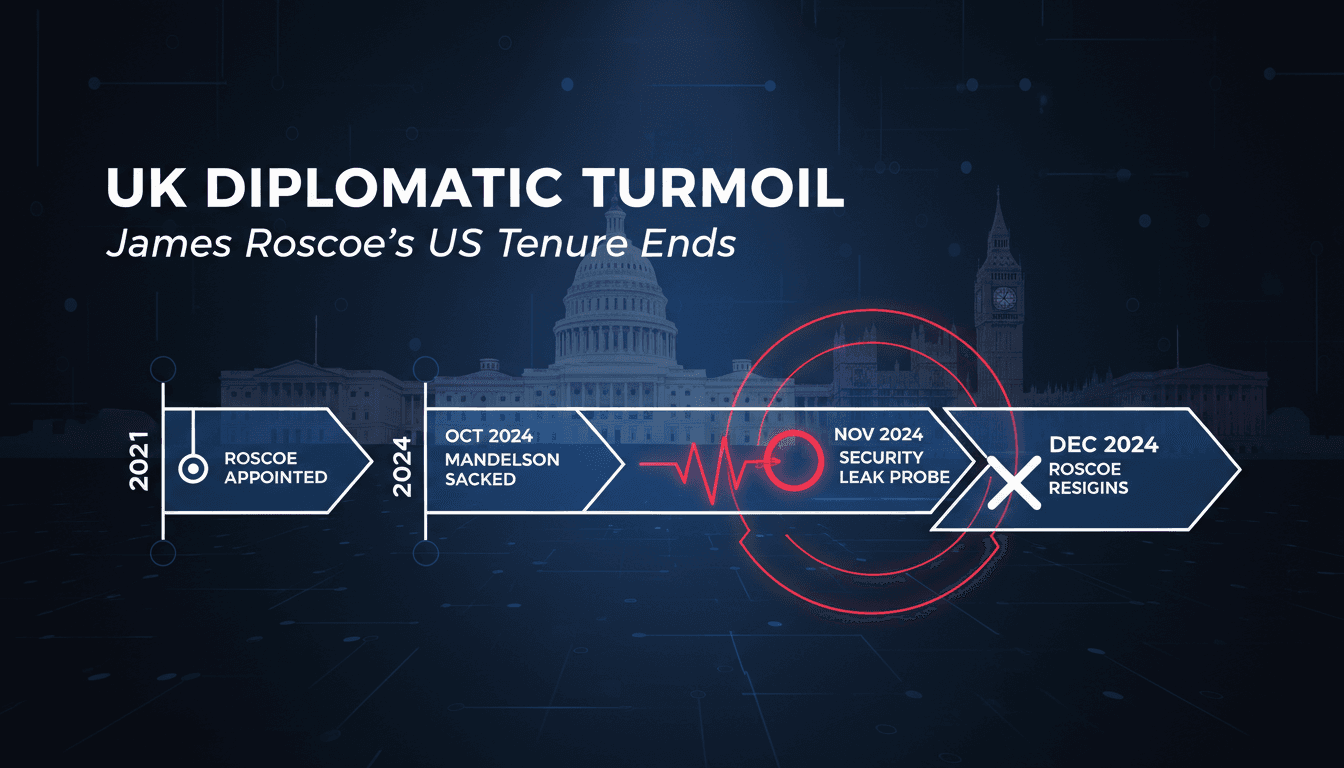 UK DIPLOMATIC TURMOIL
James Roscoe's US Tenure Ends

2021
ROSCOE APPOINTED

2024
OCT 2024
MANDELSON SACKED

NOV 2024
SECURITY LEAK PROBE

DEC 2024
ROSCOE RESIGNS